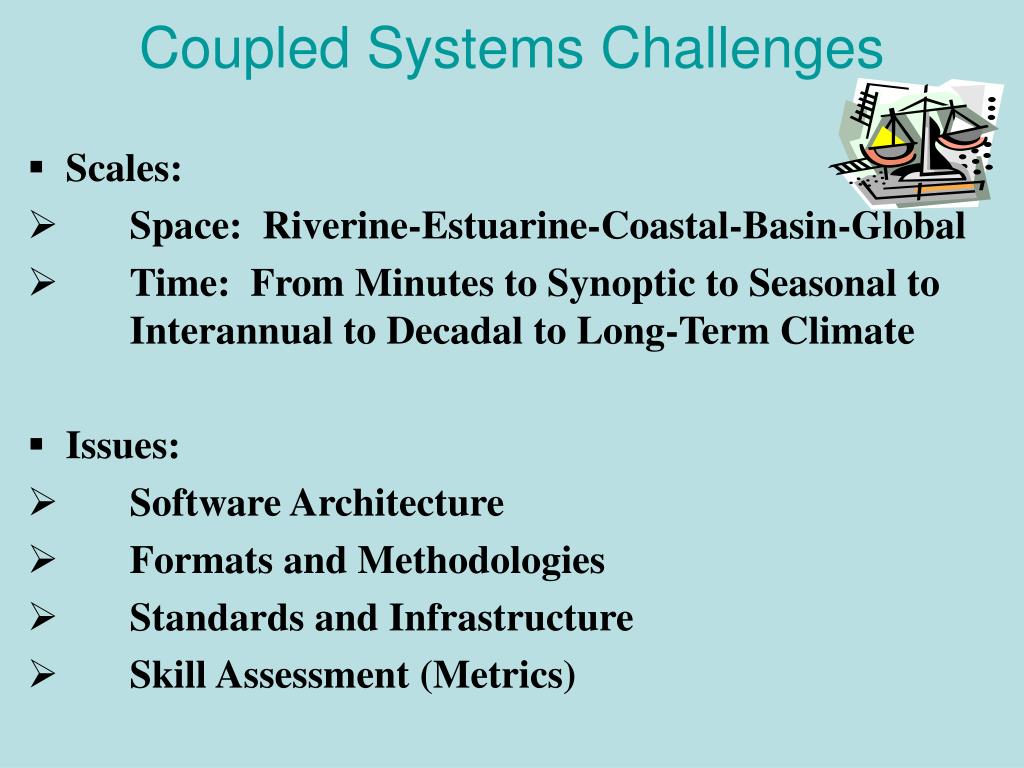 Coupled Systems Challenges

▪ Scales:
➢ Space: Riverine-Estuarine-Coastal-Basin-Global
➢ Time: From Minutes to Synoptic to Seasonal to Interannual to Decadal to Long-Term Climate

▪ Issues:
➢ Software Architecture
➢ Formats and Methodologies
➢ Standards and Infrastructure
➢ Skill Assessment (Metrics)